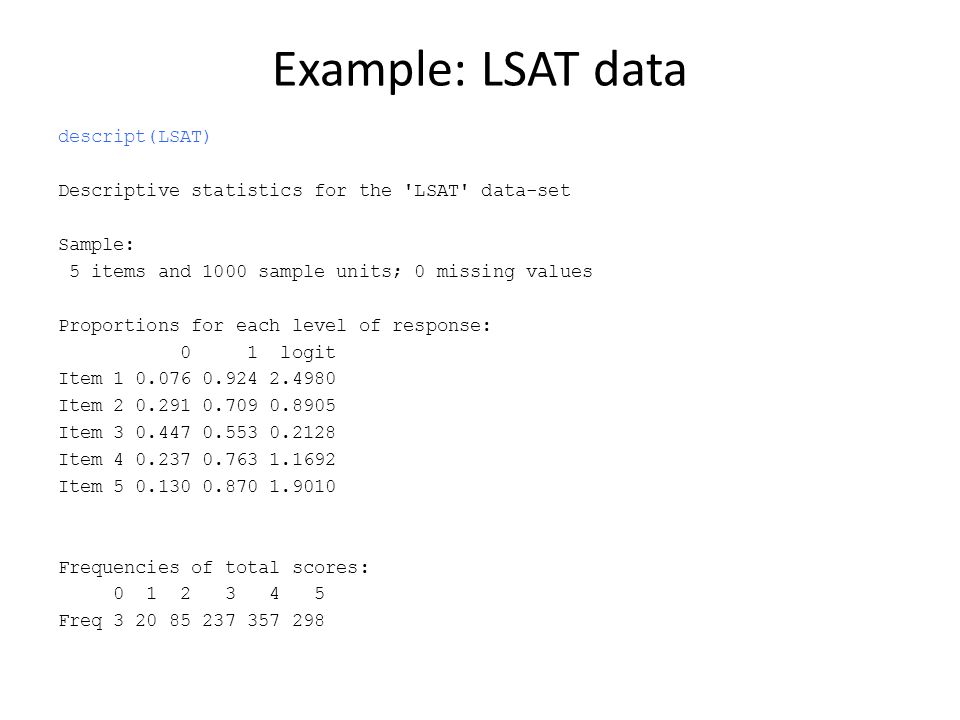 Example: LSAT data

descript(LSAT)

Descriptive statistics for the 'LSAT' data-set

Sample:
5 items and 1000 sample units; 0 missing values

Proportions for each level of response:

|  | 0 | 1 | logit |
|---|---|---|---|
| Item 1 | 0.076 | 0.924 | 2.4980 |
| Item 2 | 0.291 | 0.709 | 0.8905 |
| Item 3 | 0.447 | 0.553 | 0.2128 |
| Item 4 | 0.237 | 0.763 | 1.1692 |
| Item 5 | 0.130 | 0.870 | 1.9010 |

Frequencies of total scores:

|  | 0 | 1 | 2 | 3 | 4 | 5 |
|---|---|---|---|---|---|---|
| Freq | 3 | 20 | 85 | 237 | 357 | 298 |